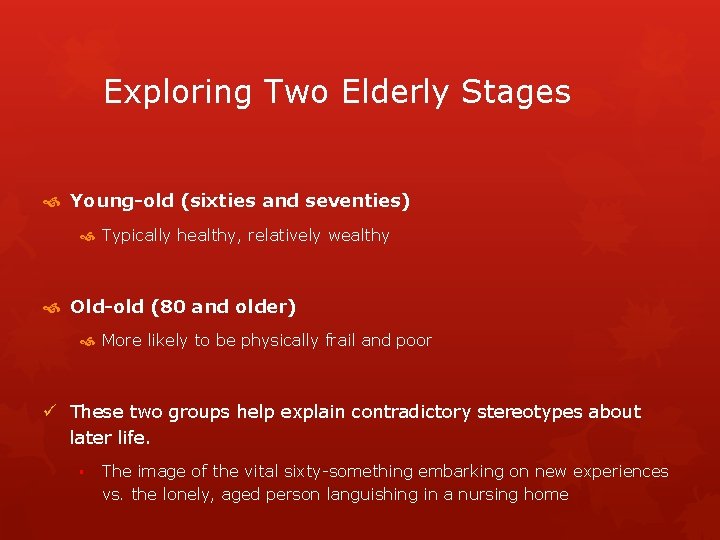 Exploring Two Elderly Stages

Young-old (sixties and seventies)

Typically healthy, relatively wealthy

Old-old (80 and older)

More likely to be physically frail and poor

✓ These two groups help explain contradictory stereotypes about later life.

The image of the vital sixty-something embarking on new experiences vs. the lonely, aged person languishing in a nursing home